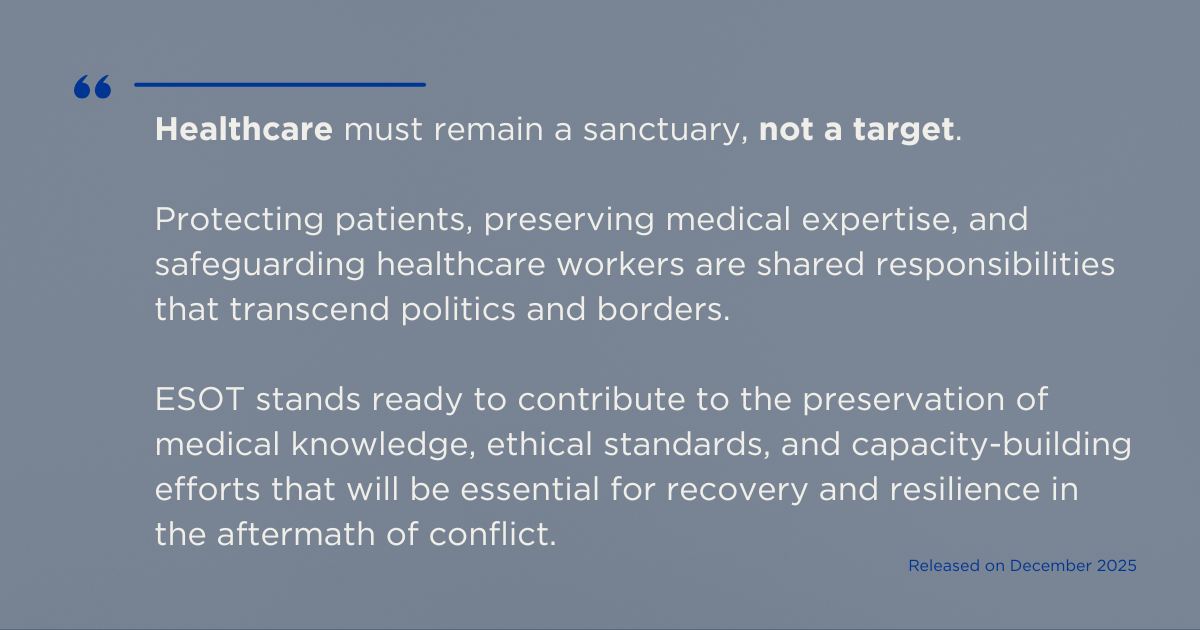 “

Healthcare must remain a sanctuary, not a target.

Protecting patients, preserving medical expertise, and safeguarding healthcare workers are shared responsibilities that transcend politics and borders.

ESOT stands ready to contribute to the preservation of medical knowledge, ethical standards, and capacity-building efforts that will be essential for recovery and resilience in the aftermath of conflict.

Released on December 2025